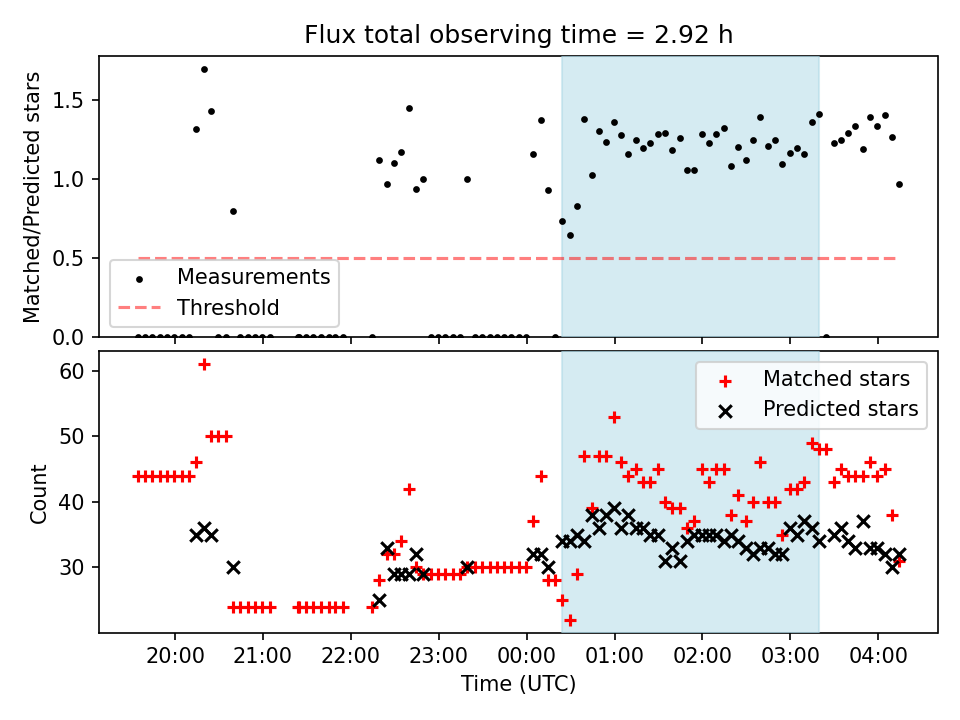 Flux total observing time = 2.92 h

Matched/Predicted stars

1.5
1.0
0.5
0.0

Measurements
Threshold

Count

60
50
40
30

Matched stars
Predicted stars

20:00
21:00
22:00
23:00
00:00
01:00
02:00
03:00
04:00

Time (UTC)